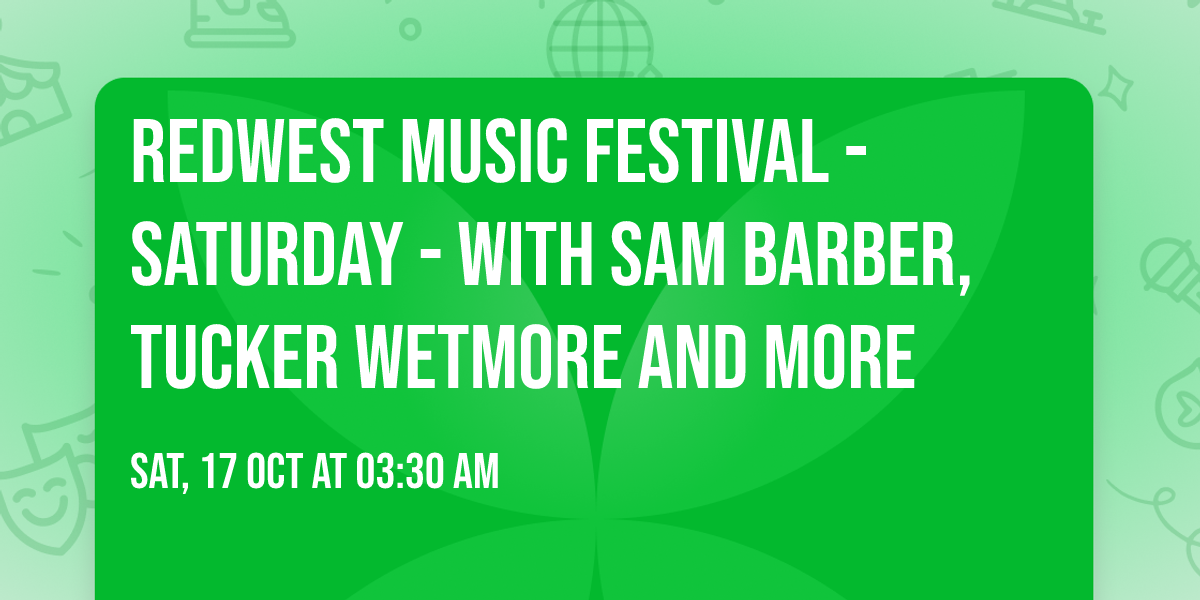 REDWEST MUSIC FESTIVAL - SATURDAY - WITH SAM BARBER, TUCKER WETMORE AND MORE

SAT, 17 OCT AT 03:30 AM